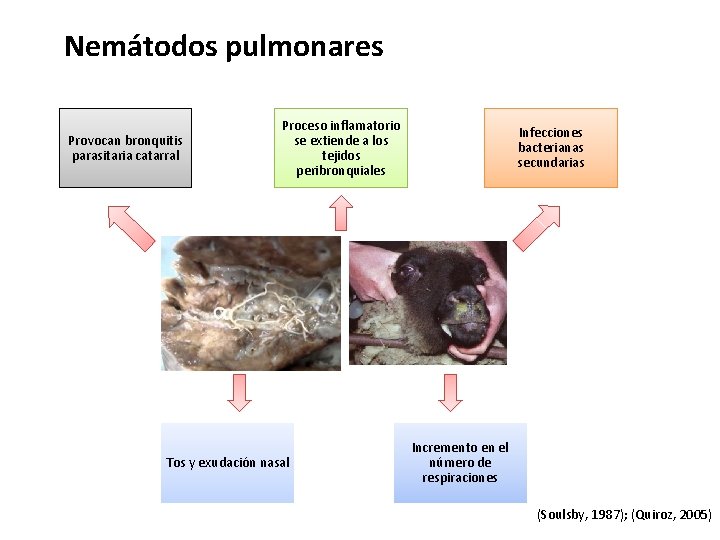 Nemátodos pulmonares

Provocan bronquitis parasitaria catarral

Proceso inflamatorio se extiende a los tejidos peribronquiales

Infecciones bacterianas secundarias

Tos y exudación nasal

Incremento en el número de respiraciones

(Soulsby, 1987); (Quiroz, 2005)